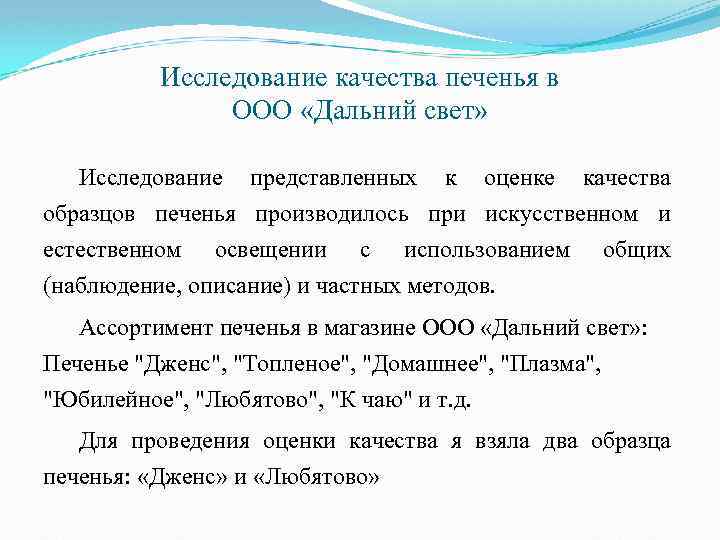 Исследование качества печенья в ООО «Дальний свет»

Исследование представленных к оценке качества образцов печенья производилось при искусственном и естественном освещении с использованием общих (наблюдение, описание) и частных методов.

Ассортимент печенья в магазине ООО «Дальний свет»: Печенье "Дженс", "Топленое", "Домашнее", "Плазма", "Юбилейное", "Любятово", "К чаю" и т.д.

Для проведения оценки качества я взяла два образца печенья: «Дженс» и «Любятово»